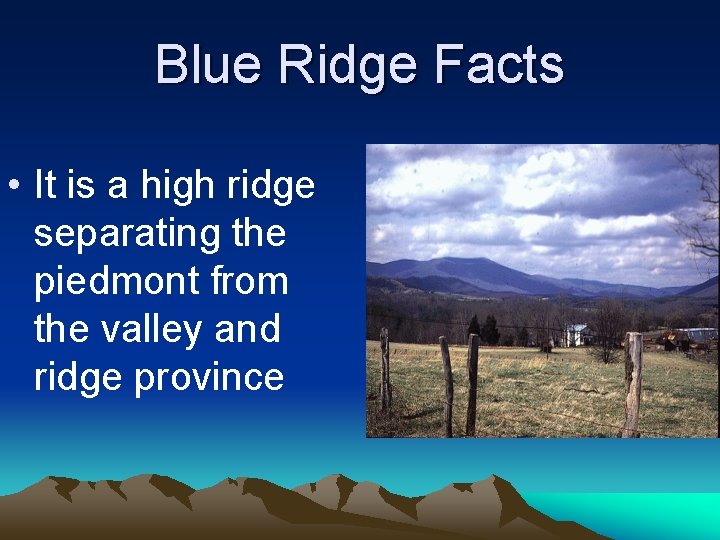 Blue Ridge Facts

• It is a high ridge separating the piedmont from the valley and ridge province